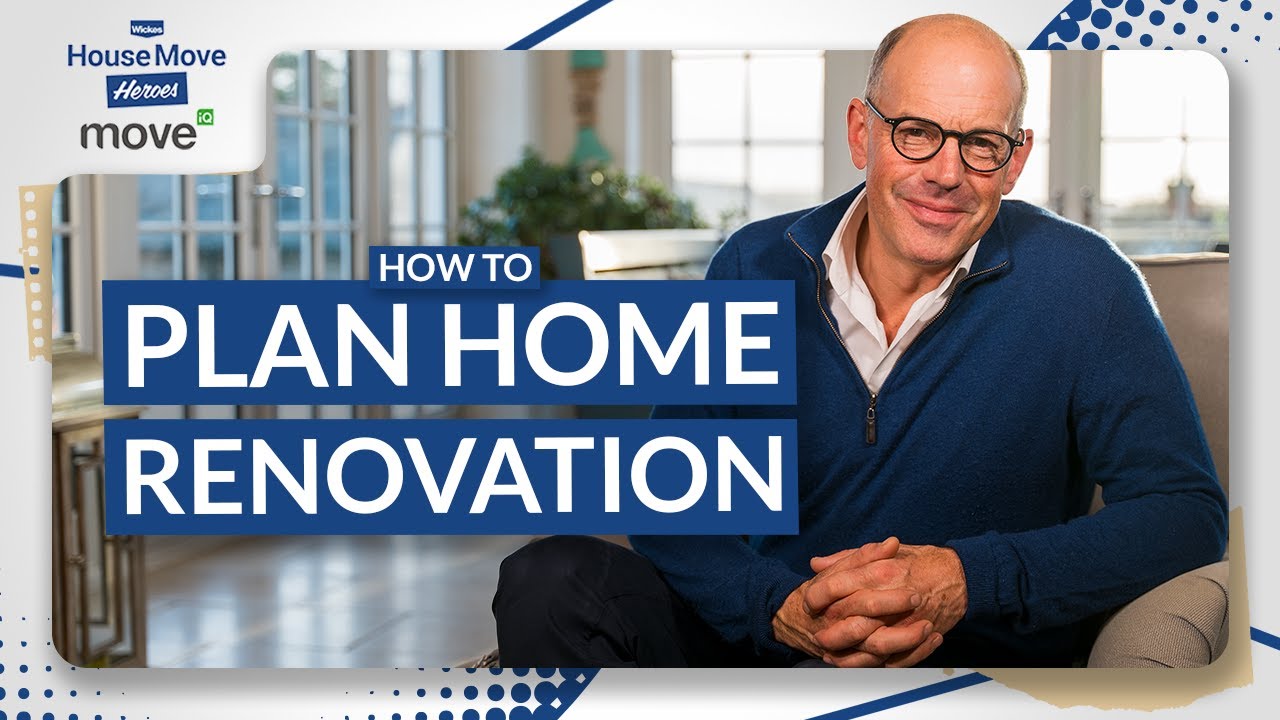 Wickes
House Move
Heroes
move iQ

HOW TO
PLAN HOME
RENOVATION